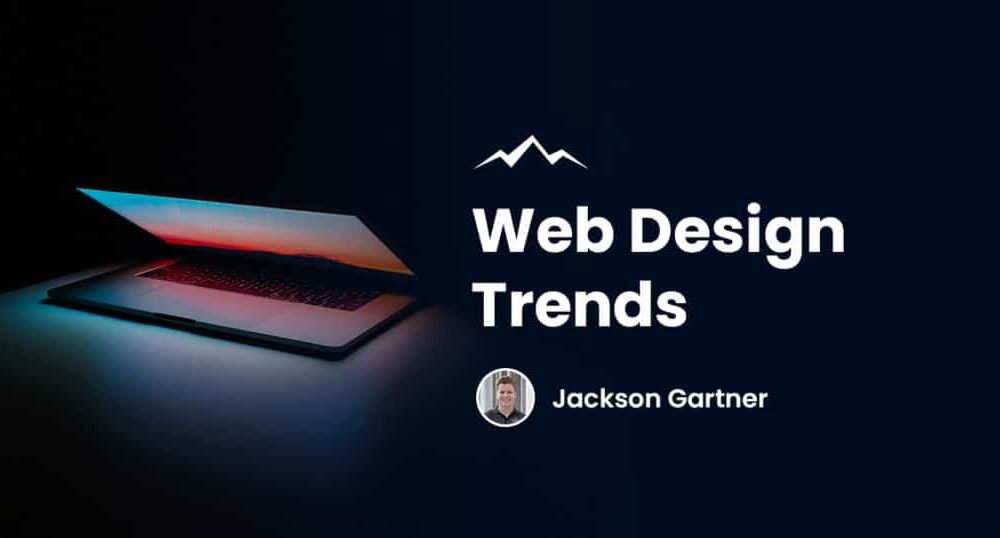 Web Design Trends

Jackson Gartner